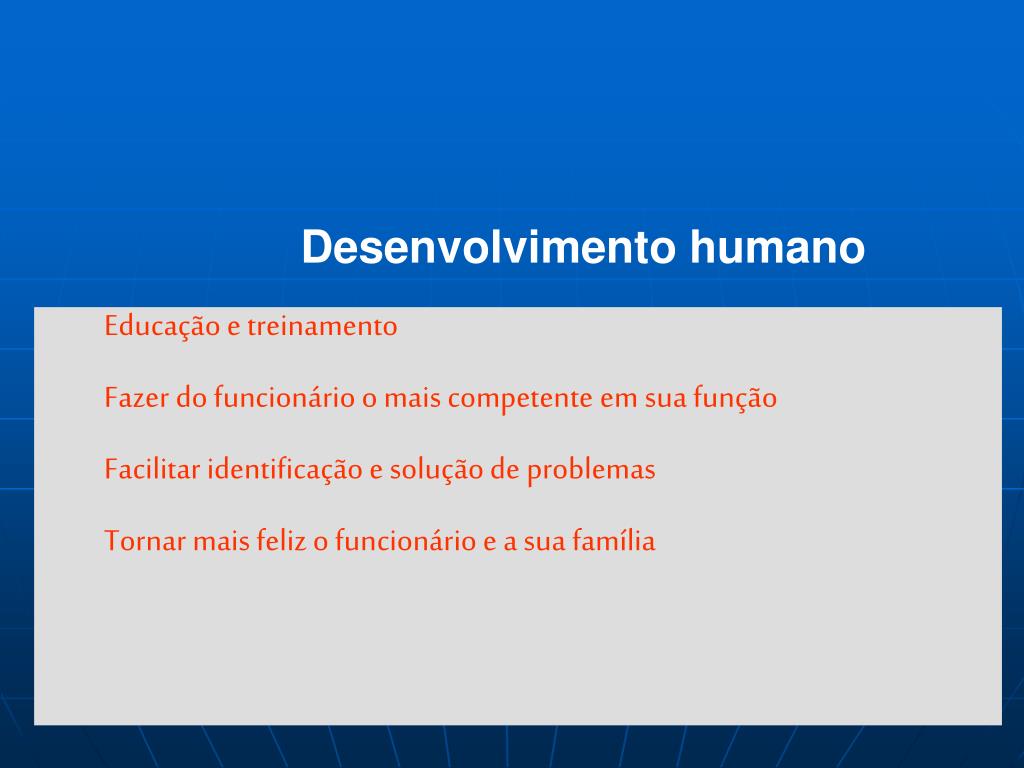 Desenvolvimento humano

Educação e treinamento

Fazer do funcionário o mais competente em sua função

Facilitar identificação e solução de problemas

Tornar mais feliz o funcionário e a sua família